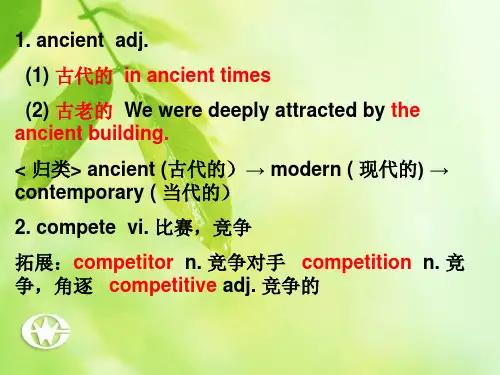 1. ancient adj.

(1) 古代的 in ancient times

(2) 古老的 We were deeply attracted by the ancient building.

< 归类> ancient (古代的）→ modern ( 现代的) → contemporary ( 当代的）

2. compete vi. 比赛，竞争

拓展：competitor n. 竞争对手 competition n. 竞争，角逐 competitive adj. 竞争的